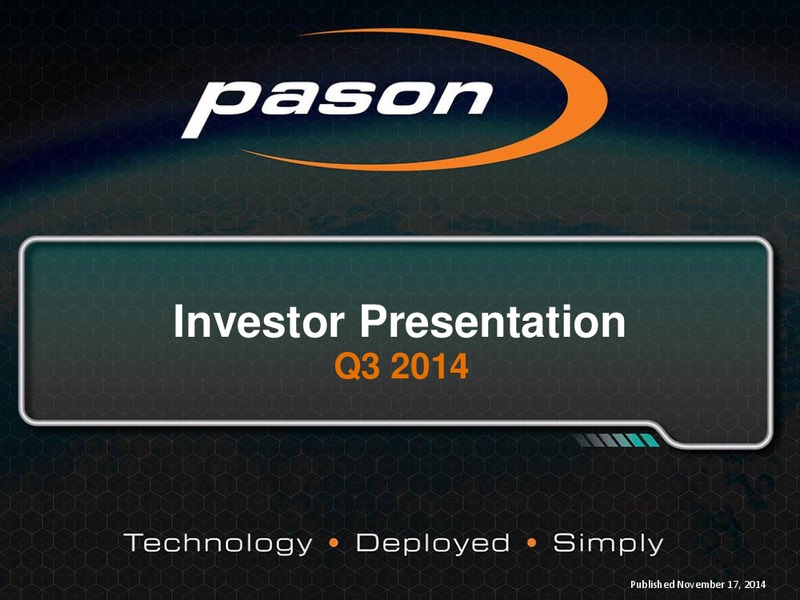 pason

Investor Presentation
Q3 2014

Technology • Deployed • Simply

Published November 17, 2014